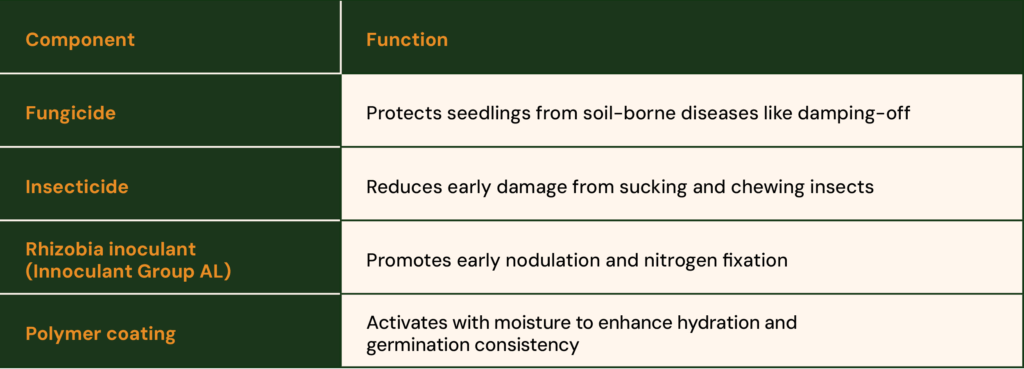 | Component | Function |
|---|---|
| Fungicide | Protects seedlings from soil-borne diseases like damping-off |
| Insecticide | Reduces early damage from sucking and chewing insects |
| Rhizobia inoculant (Innoculant Group AL) | Promotes early nodulation and nitrogen fixation |
| Polymer coating | Activates with moisture to enhance hydration and germination consistency |